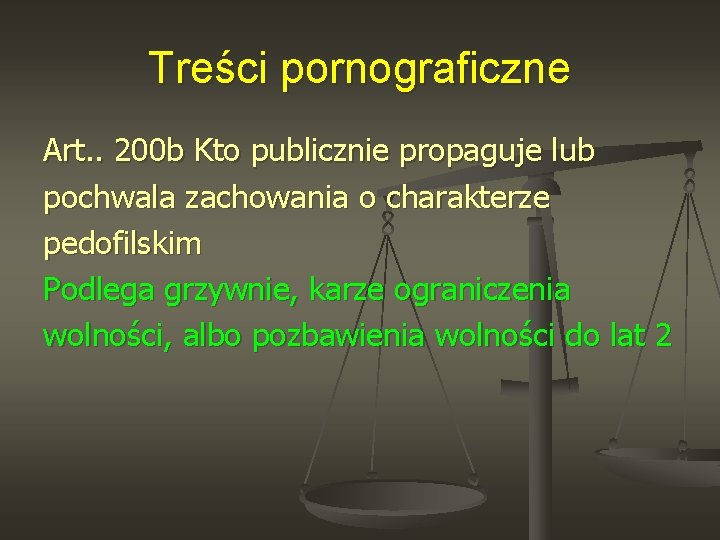 Treści pornograficzne

Art.. 200b Kto publicznie propaguje lub pochwala zachowania o charakterze pedofilskim

Podlega grzywnie, karze ograniczenia wolności, albo pozbawienia wolności do lat 2